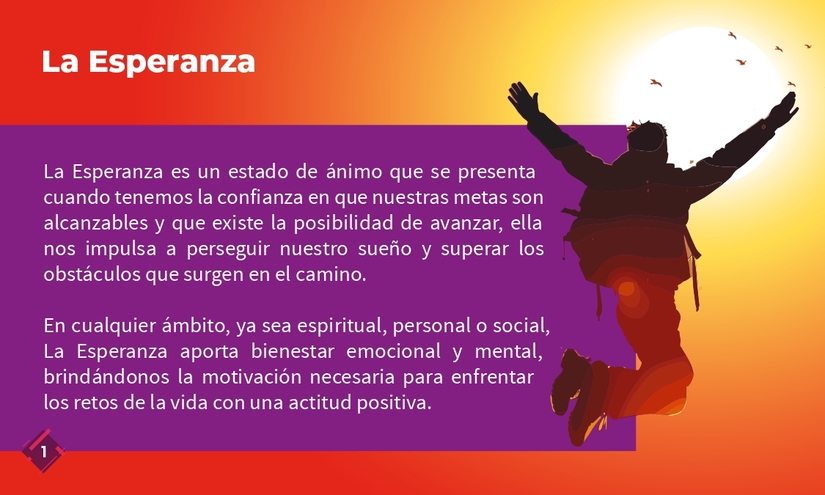 La Esperanza

La Esperanza es un estado de ánimo que se presenta cuando tenemos la confianza en que nuestras metas son alcanzables y que existe la posibilidad de avanzar, ella nos impulsa a perseguir nuestro sueño y superar los obstáculos que surgen en el camino.

En cualquier ámbito, ya sea espiritual, personal o social, La Esperanza aporta bienestar emocional y mental, brindándonos la motivación necesaria para enfrentar los retos de la vida con una actitud positiva.

1